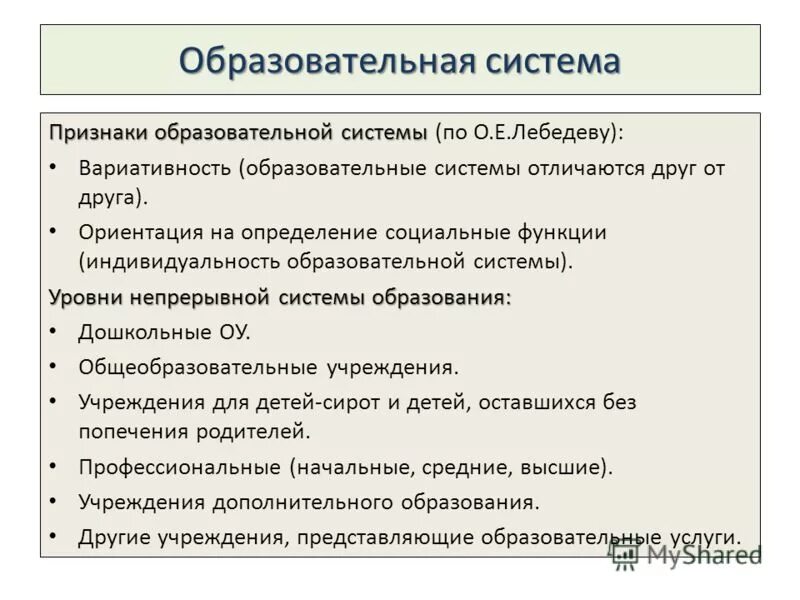 Образовательная система

Признаки образовательной системы (по О.Е.Лебедеву):

• Вариативность (образовательные системы отличаются друг от друга).

• Ориентация на определение социальные функции (индивидуальность образовательной системы).

Уровни непрерывной системы образования:

• Дошкольные ОУ.

• Общеобразовательные учреждения.

• Учреждения для детей-сирот и детей, оставшихся без попечения родителей.

• Профессиональные (начальные, средние, высшие).

• Учреждения дополнительного образования.

• Другие учреждения, представляющие образовательные услуги.

MyShared